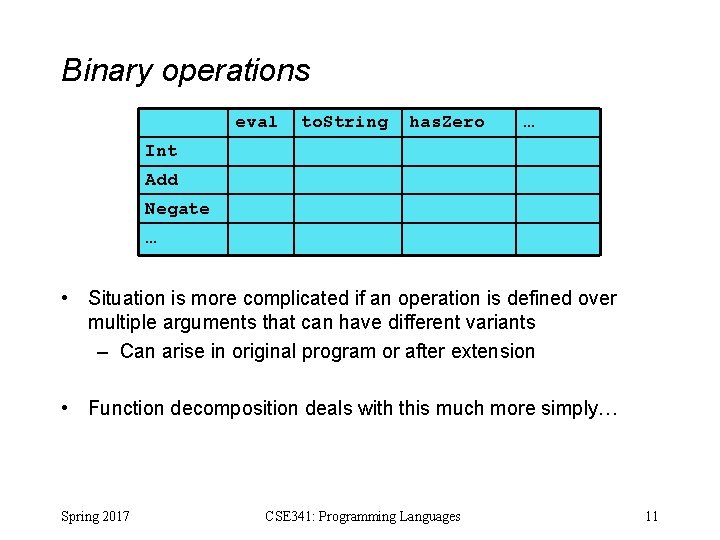 Binary operations

| | eval | toString | hasZero | … |
|---|---|---|---|---|
| Int | | | | |
| Add | | | | |
| Negate | | | | |
| … | | | | |

• Situation is more complicated if an operation is defined over multiple arguments that can have different variants
– Can arise in original program or after extension

• Function decomposition deals with this much more simply…

Spring 2017 CSE341: Programming Languages 11